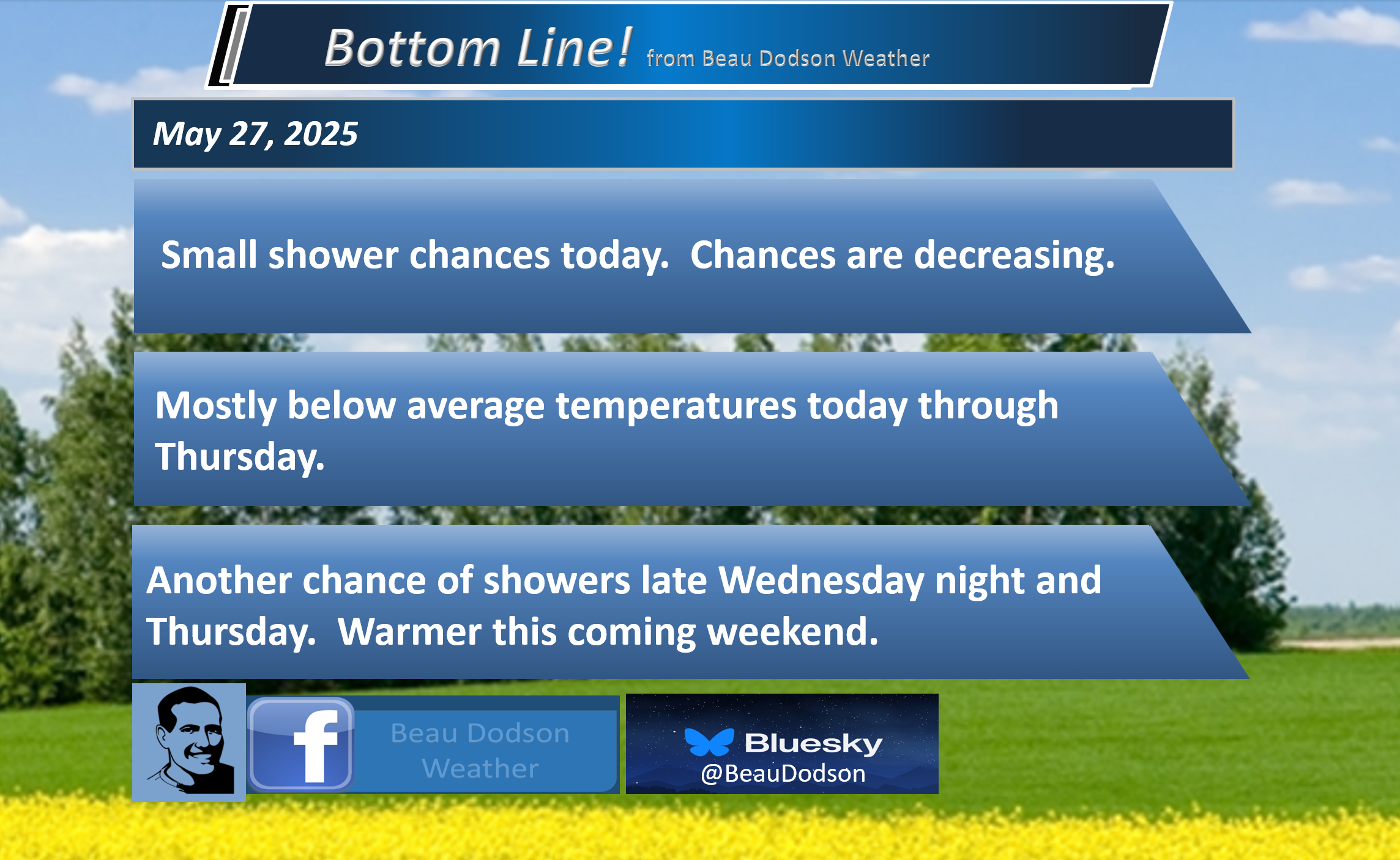 Bottom Line! from Beau Dodson Weather

May 27, 2025

Small shower chances today.  Chances are decreasing.

Mostly below average temperatures today through Thursday.

Another chance of showers late Wednesday night and Thursday.  Warmer this coming weekend.

f

Beau Dodson Weather

Bluesky
@BeauDodson